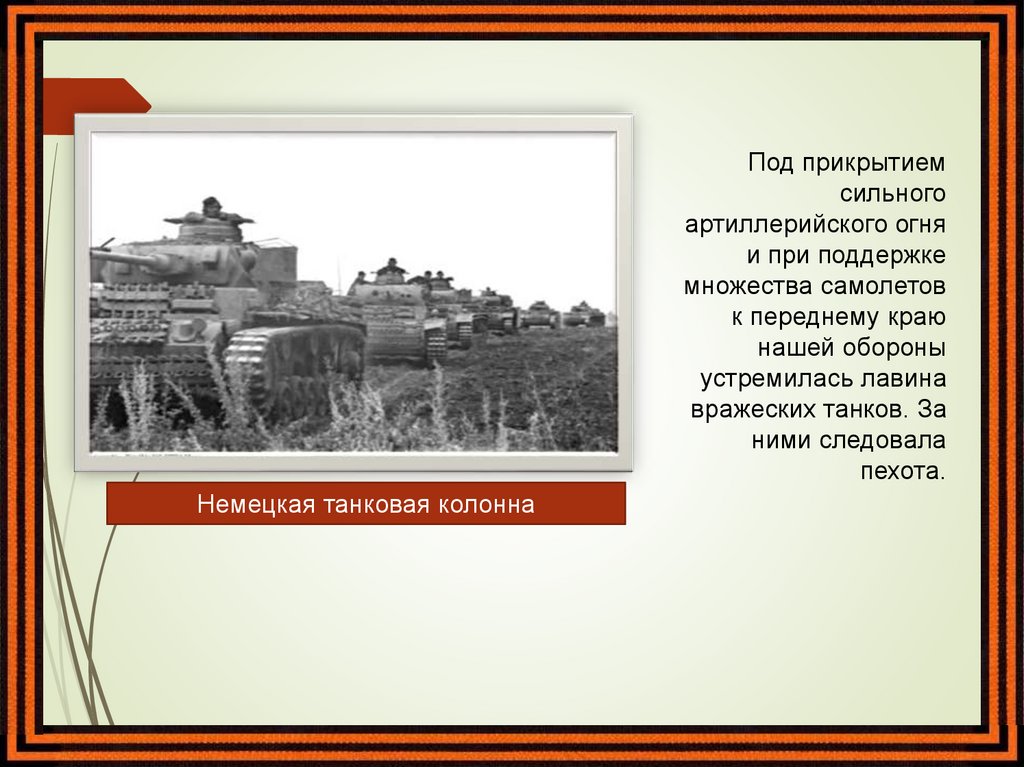 Под прикрытием сильного артиллерийского огня и при поддержке множества самолетов к переднему краю нашей обороны устремилась лавина вражеских танков. За ними следовала пехота.

Немецкая танковая колонна